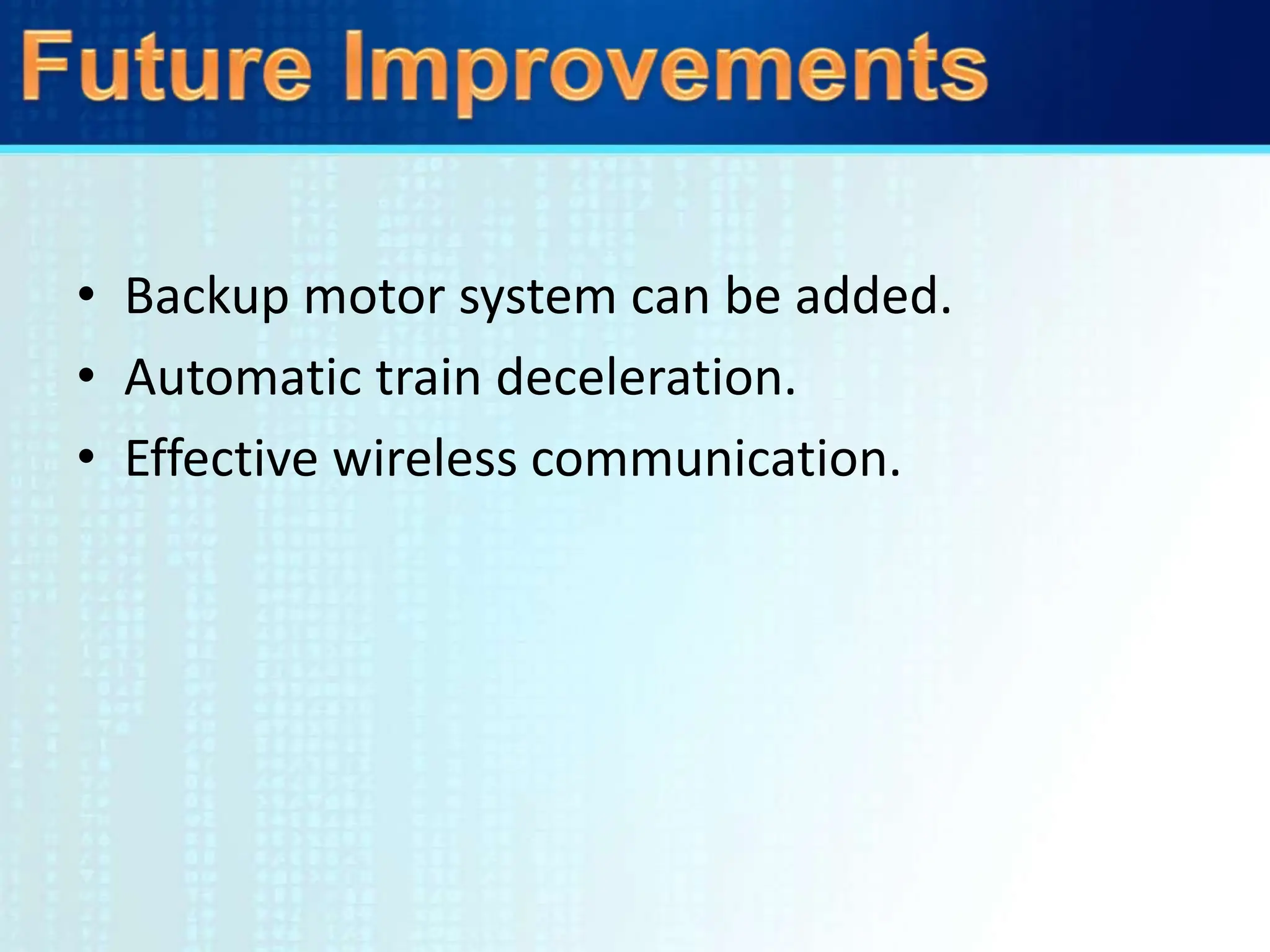 Future Improvements

• Backup motor system can be added.
• Automatic train deceleration.
• Effective wireless communication.